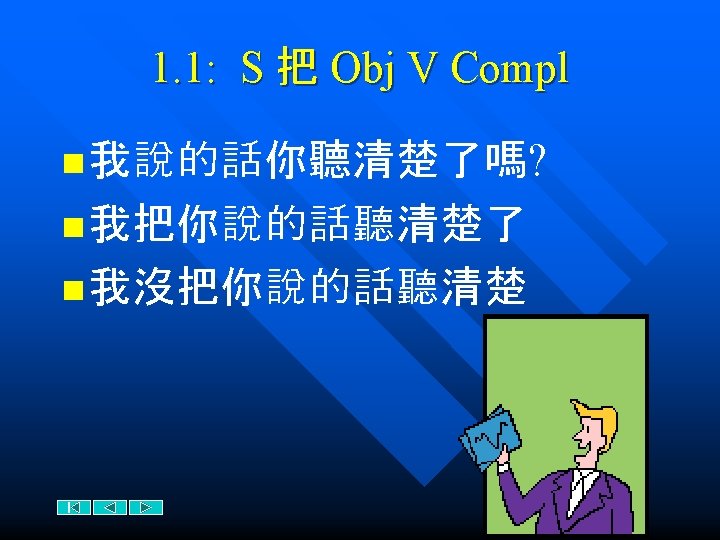 1.1: S 把 Obj V Compl

我說的話你聽清楚了嗎?

我把你說的話聽清楚了

我沒把你說的話聽清楚